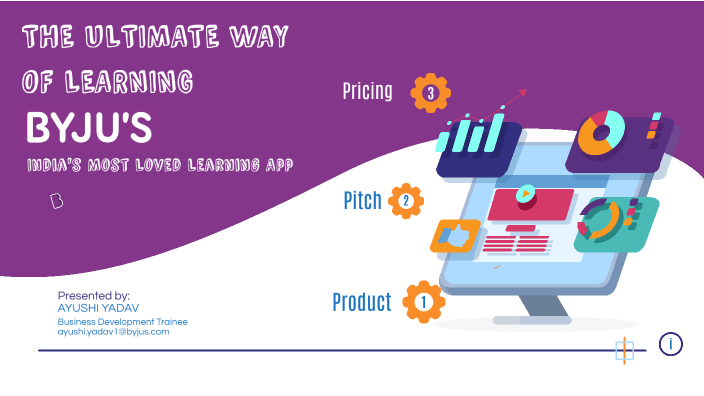 THE ULTIMATE WAY OF LEARNING

BYJU'S

INDIA'S MOST LOVED LEARNING APP

B

Pricing 3

Pitch 2

Product 1

Presented by:
AYUSHI YADAV
Business Development Trainee
ayushi.yadav1@byjus.com

i